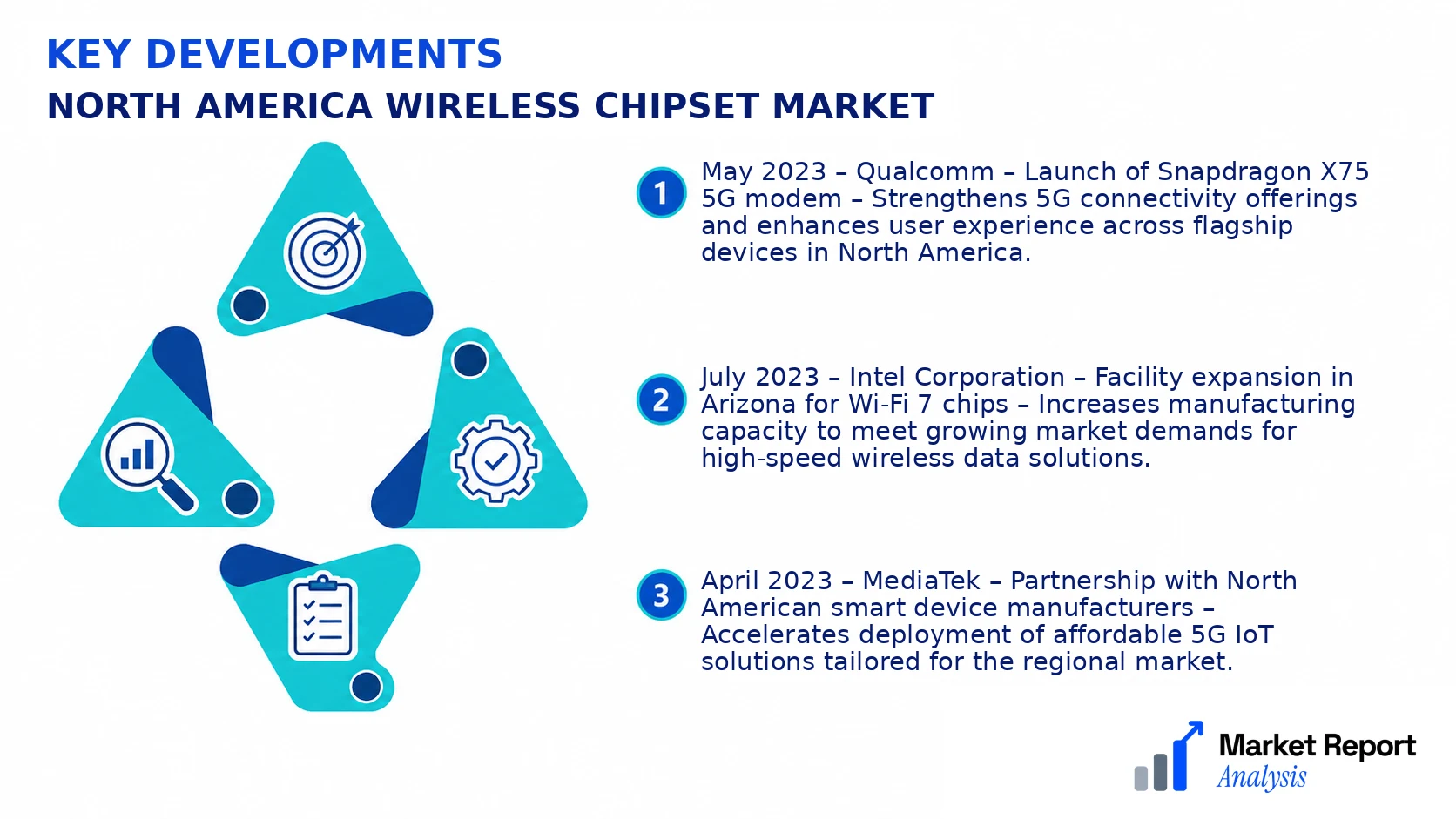 KEY DEVELOPMENTS
NORTH AMERICA WIRELESS CHIPSET MARKET

1
May 2023 – Qualcomm – Launch of Snapdragon X75 5G modem – Strengthens 5G connectivity offerings and enhances user experience across flagship devices in North America.

2
July 2023 – Intel Corporation – Facility expansion in Arizona for Wi-Fi 7 chips – Increases manufacturing capacity to meet growing market demands for high-speed wireless data solutions.

3
April 2023 – MediaTek – Partnership with North American smart device manufacturers – Accelerates deployment of affordable 5G IoT solutions tailored for the regional market.

Market Report
Analysis